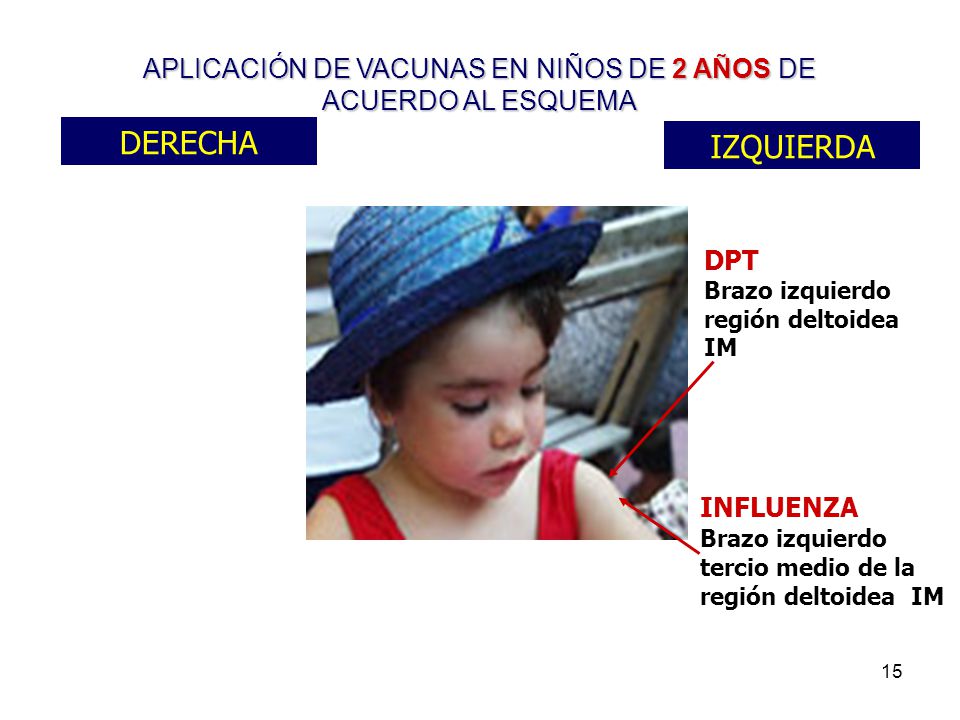 APLICACIÓN DE VACUNAS EN NIÑOS DE 2 AÑOS DE ACUERDO AL ESQUEMA

DERECHA

IZQUIERDA

DPT
Brazo izquierdo región deltoidea IM

INFLUENZA
Brazo izquierdo tercio medio de la región deltoidea IM

15